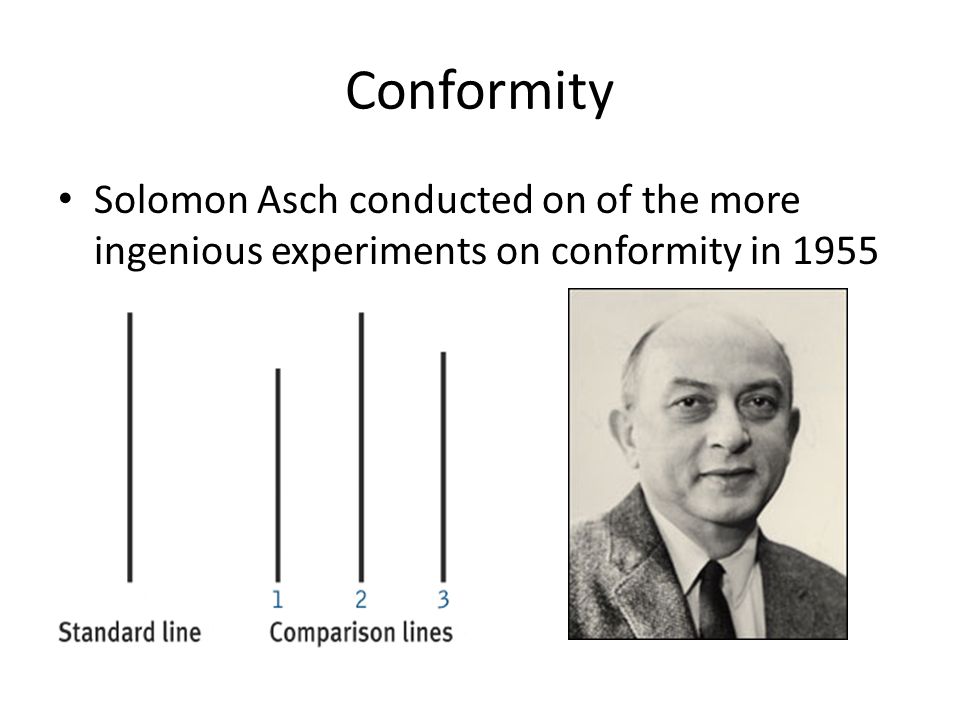 Conformity

• Solomon Asch conducted on of the more ingenious experiments on conformity in 1955

1 2 3

Standard line Comparison lines